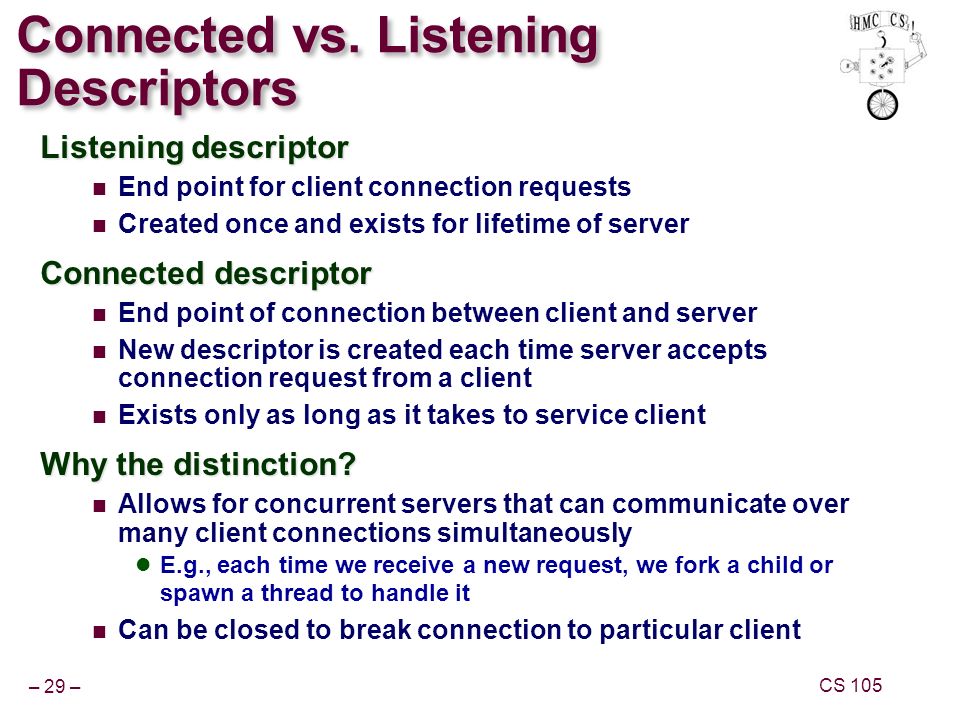 Connected vs. Listening Descriptors

HMC CS

Listening descriptor
- End point for client connection requests
- Created once and exists for lifetime of server

Connected descriptor
- End point of connection between client and server
- New descriptor is created each time server accepts connection request from a client
- Exists only as long as it takes to service client

Why the distinction?
- Allows for concurrent servers that can communicate over many client connections simultaneously
  - E.g., each time we receive a new request, we fork a child or spawn a thread to handle it
- Can be closed to break connection to particular client

– 29 –

CS 105